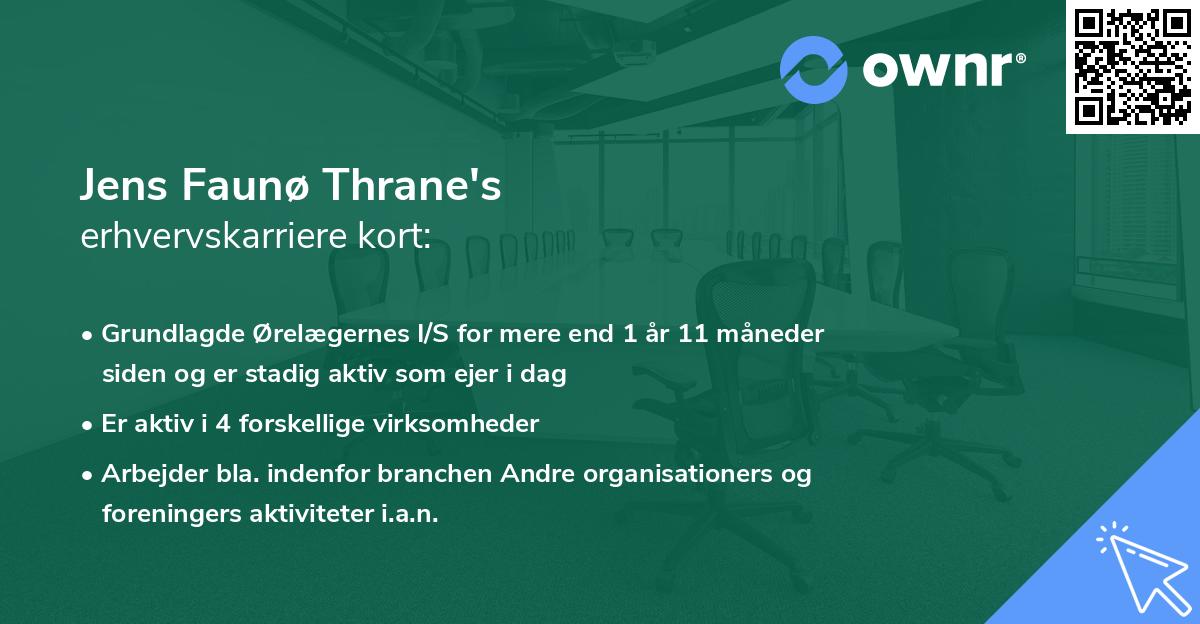 ownr®

Jens Faunø Thrane's
erhvervskarriere kort:

• Grundlagde Ørelægernes I/S for mere end 1 år 11 måneder siden og er stadig aktiv som ejer i dag

• Er aktiv i 4 forskellige virksomheder

• Arbejder bla. indenfor branchen Andre organisationers og foreningers aktiviteter i.a.n.